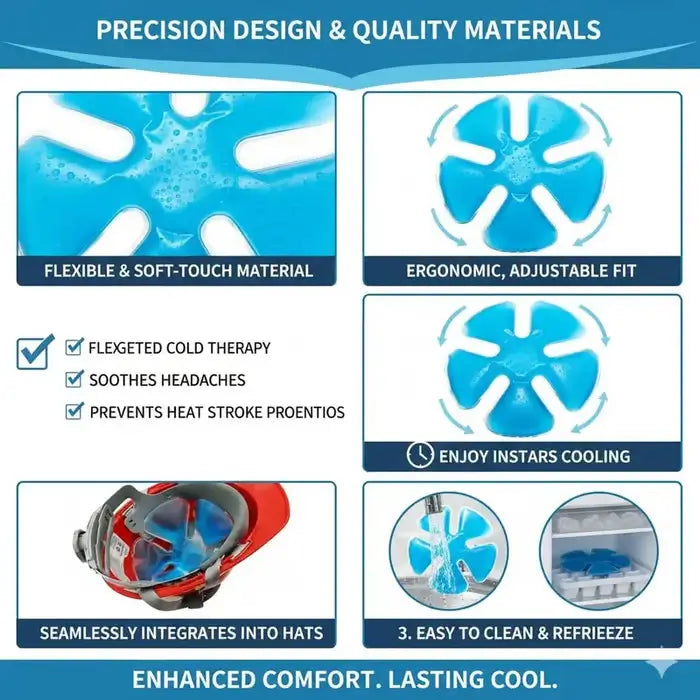 PRECISION DESIGN & QUALITY MATERIALS

FLEXIBLE & SOFT-TOUCH MATERIAL

ERGONOMIC, ADJUSTABLE FIT

FLEXGETED COLD THERAPY
SOOTHES HEADACHES
PREVENTS HEAT STROKE PROENTIOS

ENJOY INSTARS COOLING

SEAMLESSLY INTEGRATES INTO HATS

3. EASY TO CLEAN & REFRIEEZE

ENHANCED COMFORT. LASTING COOL.